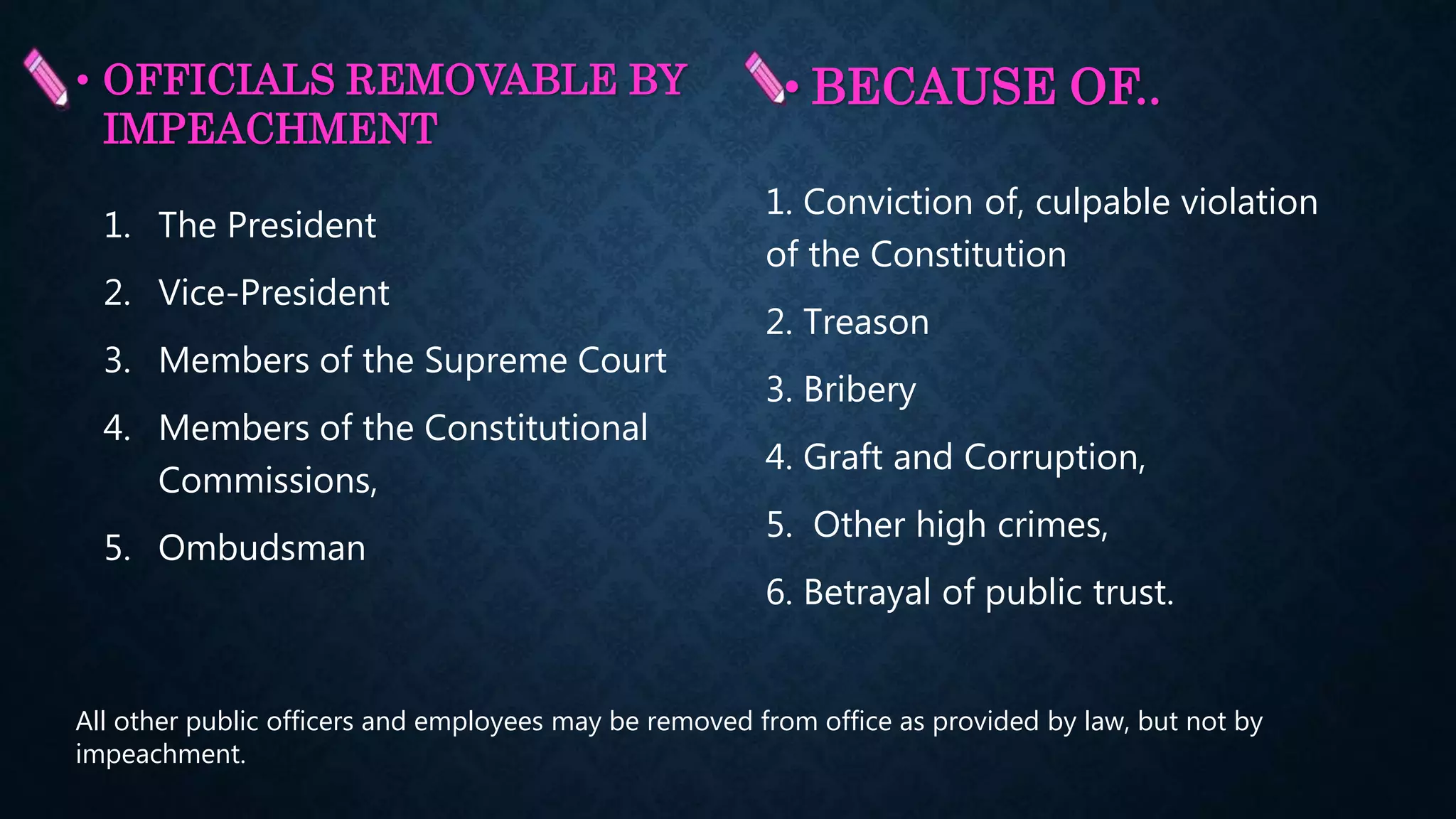 • OFFICIALS REMOVABLE BY IMPEACHMENT

1. The President
2. Vice-President
3. Members of the Supreme Court
4. Members of the Constitutional Commissions,
5. Ombudsman

• BECAUSE OF..

1. Conviction of, culpable violation of the Constitution
2. Treason
3. Bribery
4. Graft and Corruption,
5. Other high crimes,
6. Betrayal of public trust.

All other public officers and employees may be removed from office as provided by law, but not by impeachment.